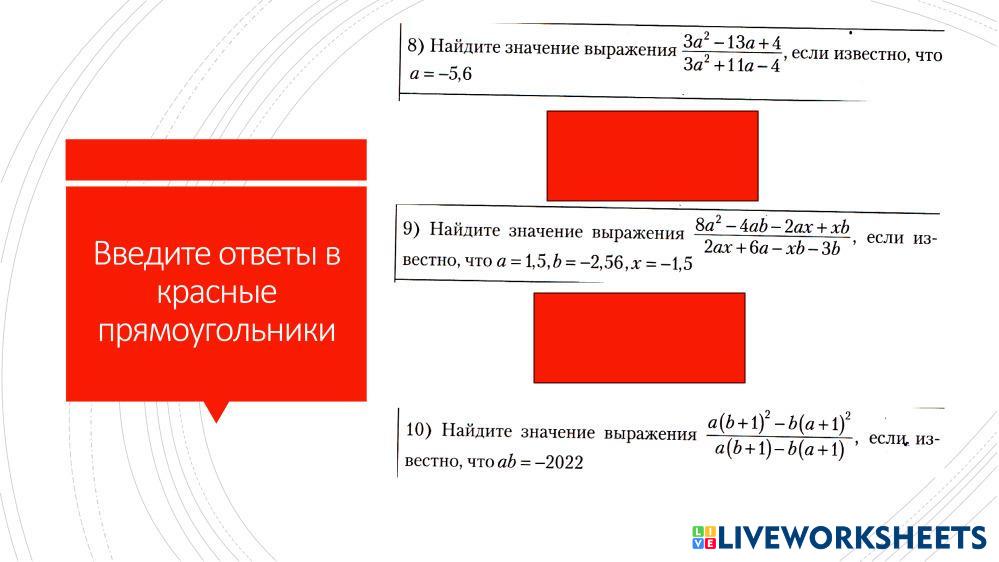 Введите ответы в красные прямоугольники

8) Найдите значение выражения $\frac{3a^2-13a+4}{3a^2+11a-4}$, если известно, что $a=-5,6$

9) Найдите значение выражения $\frac{8a^2-4ab-2ax+xb}{2ax+6a-xb-3b}$, если известно, что $a=1,5, b=-2,56, x=-1,5$

10) Найдите значение выражения $\frac{a(b+1)^2-b(a+1)^2}{a(b+1)-b(a+1)}$, если известно, что $ab=-2022$

LIVEWORKSHEETS